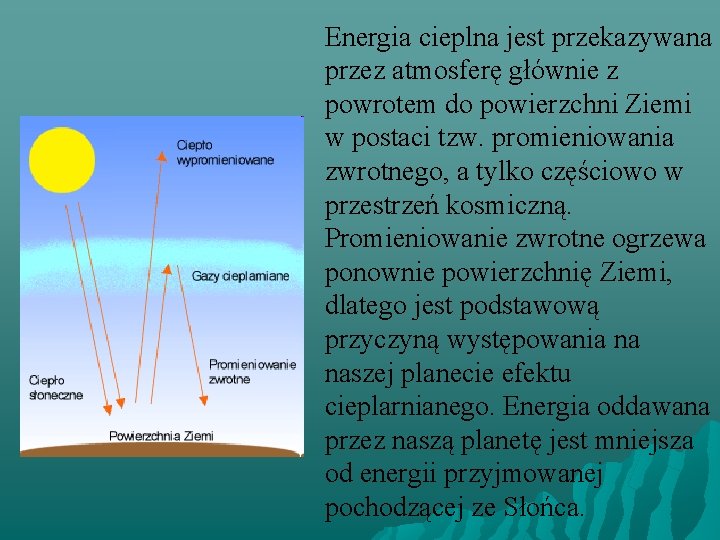 Ciepło wypromieniowane

Gazy cieplarniane

Promieniowanie zwrotne

Ciepło słoneczne

Powierzchnia Ziemi

Energia cieplna jest przekazywana przez atmosferę głównie z powrotem do powierzchni Ziemi w postaci tzw. promieniowania zwrotnego, a tylko częściowo w przestrzeń kosmiczną. Promieniowanie zwrotne ogrzewa ponownie powierzchnię Ziemi, dlatego jest podstawową przyczyną występowania na naszej planecie efektu cieplarnianego. Energia oddawana przez naszą planetę jest mniejsza od energii przyjmowanej pochodzącej ze Słońca.